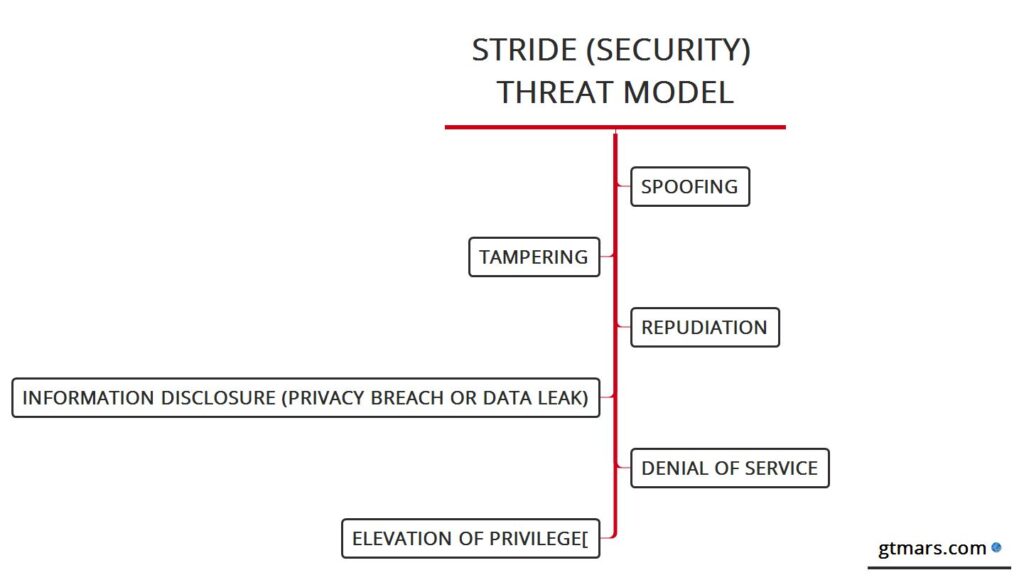 STRIDE (SECURITY) THREAT MODEL

SPOOFING

TAMPERING

REPUDIATION

INFORMATION DISCLOSURE (PRIVACY BREACH OR DATA LEAK)

DENIAL OF SERVICE

ELEVATION OF PRIVILEGE[

gtmars.com